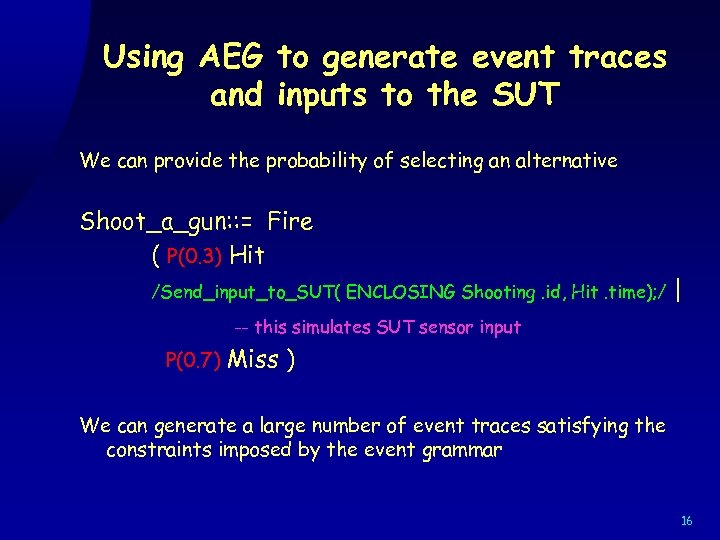 Using AEG to generate event traces and inputs to the SUT

We can provide the probability of selecting an alternative

Shoot_a_gun::= Fire
( P(0.3) Hit
/Send_input_to_SUT( ENCLOSING Shooting .id, Hit .time);/ |
-- this simulates SUT sensor input
P(0.7) Miss )

We can generate a large number of event traces satisfying the constraints imposed by the event grammar

16